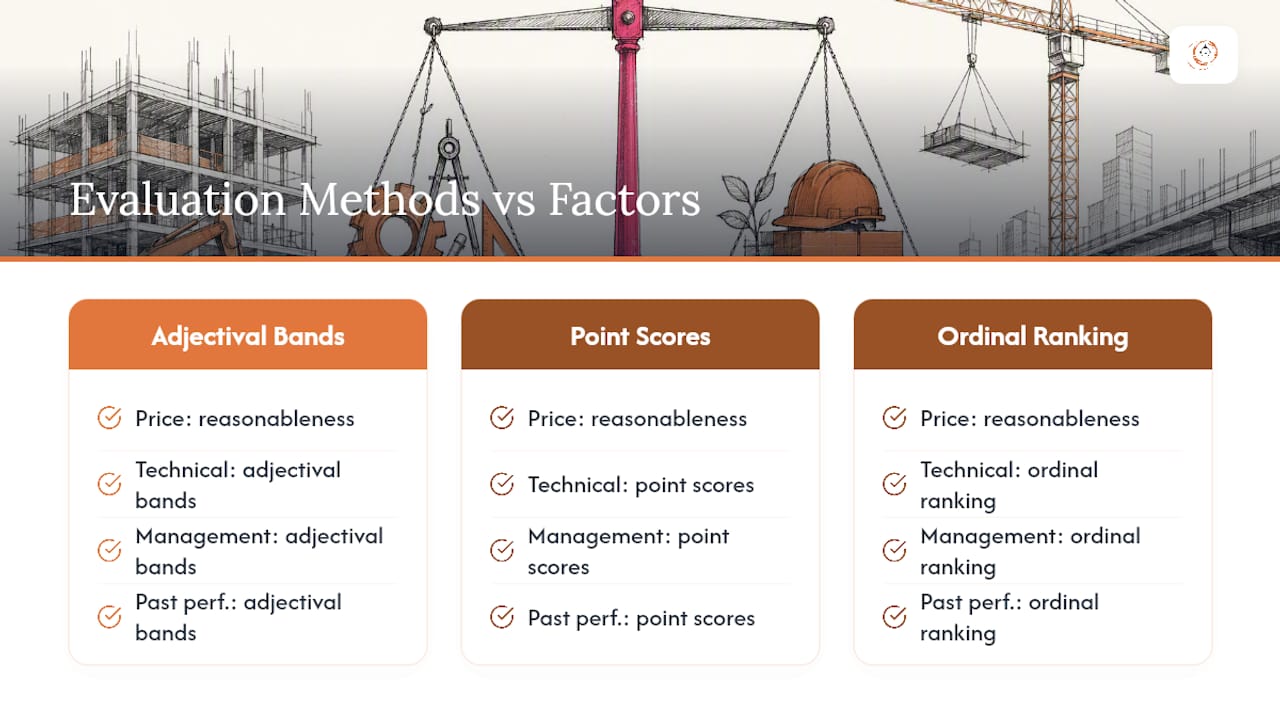 Evaluation Methods vs Factors

Adjectival Bands

Price: reasonableness

Technical: adjectival bands

Management: adjectival bands

Past perf.: adjectival bands

Point Scores

Price: reasonableness

Technical: point scores

Management: point scores

Past perf.: point scores

Ordinal Ranking

Price: reasonableness

Technical: ordinal ranking

Management: ordinal ranking

Past perf.: ordinal ranking